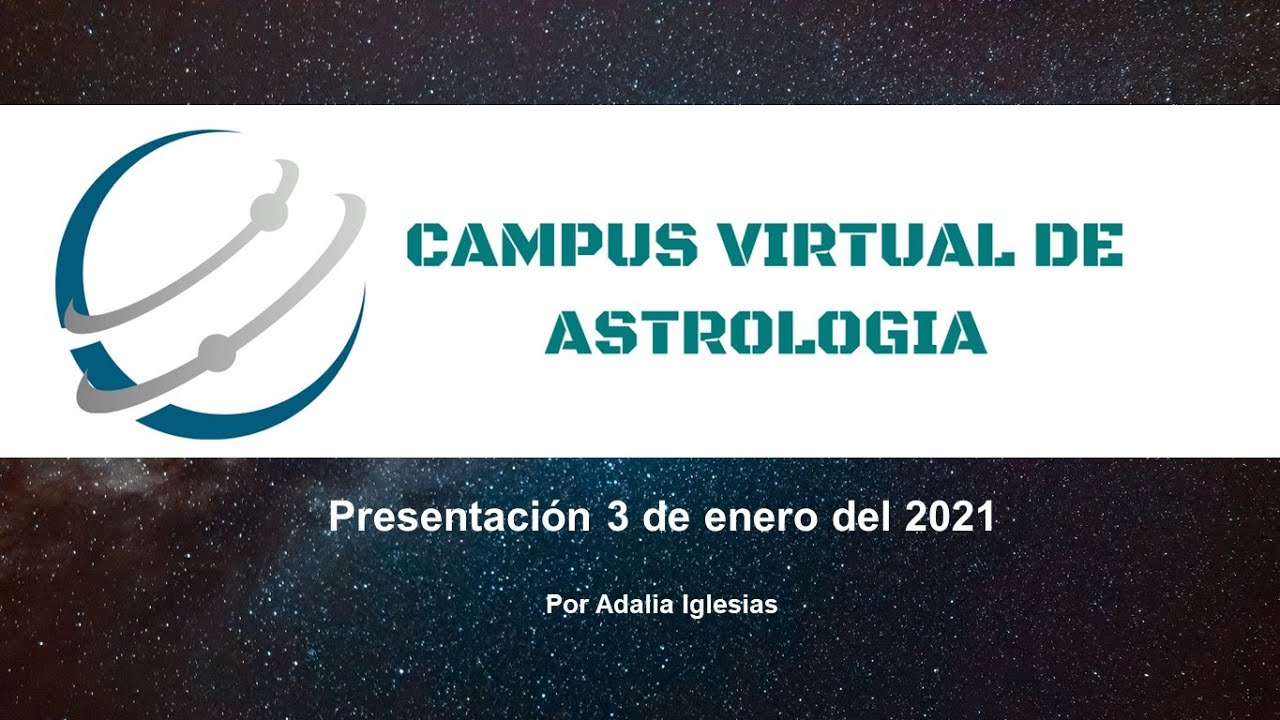 CAMPUS VIRTUAL DE ASTROLOGIA

Presentación 3 de enero del 2021

Por Adalia Iglesias